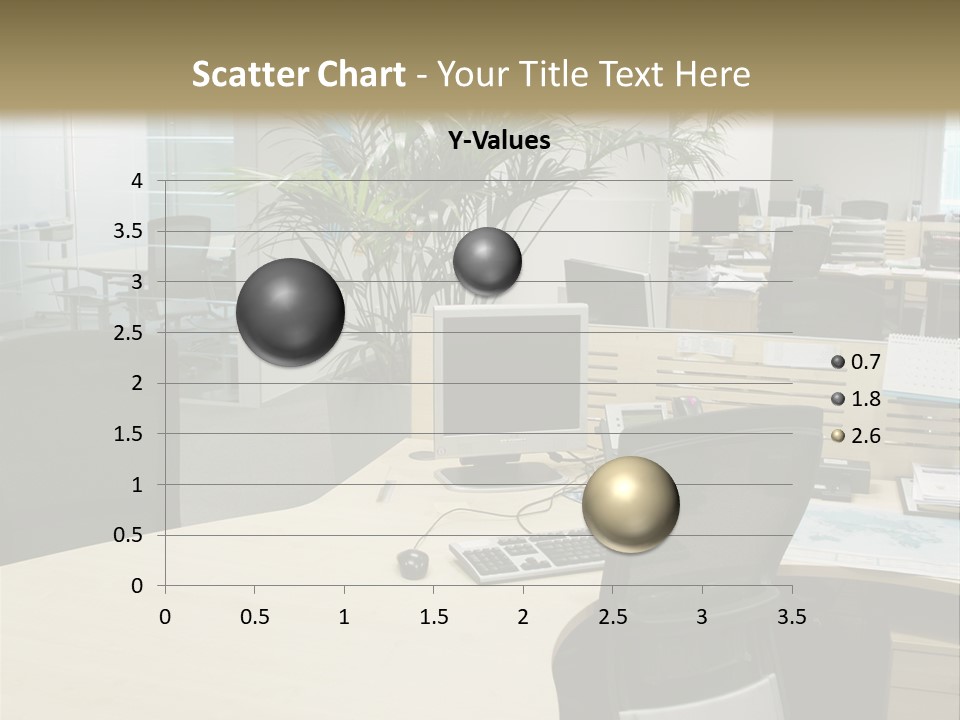 Scatter Chart - Your Title Text Here

Y-Values

4
3.5
3
2.5
2
1.5
1
0.5
0

0
0.5
1
1.5
2
2.5
3
3.5

0.7
1.8
2.6